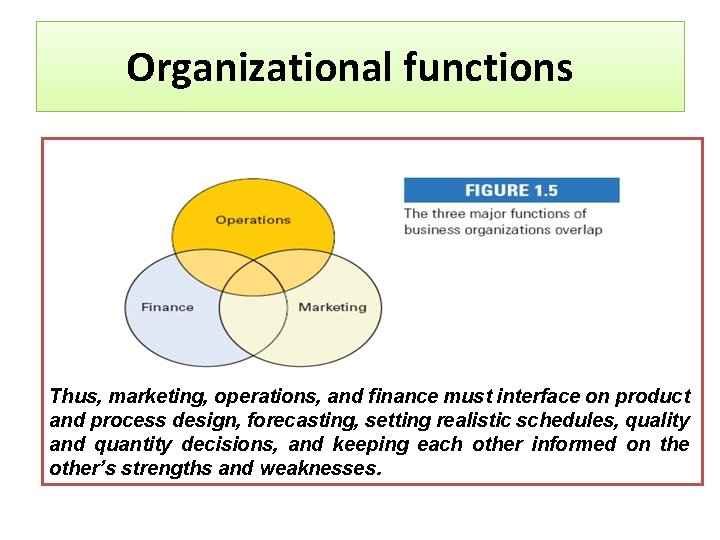 Organizational functions

Operations

Finance

Marketing

FIGURE 1.5

The three major functions of business organizations overlap

Thus, marketing, operations, and finance must interface on product and process design, forecasting, setting realistic schedules, quality and quantity decisions, and keeping each other informed on the other's strengths and weaknesses.